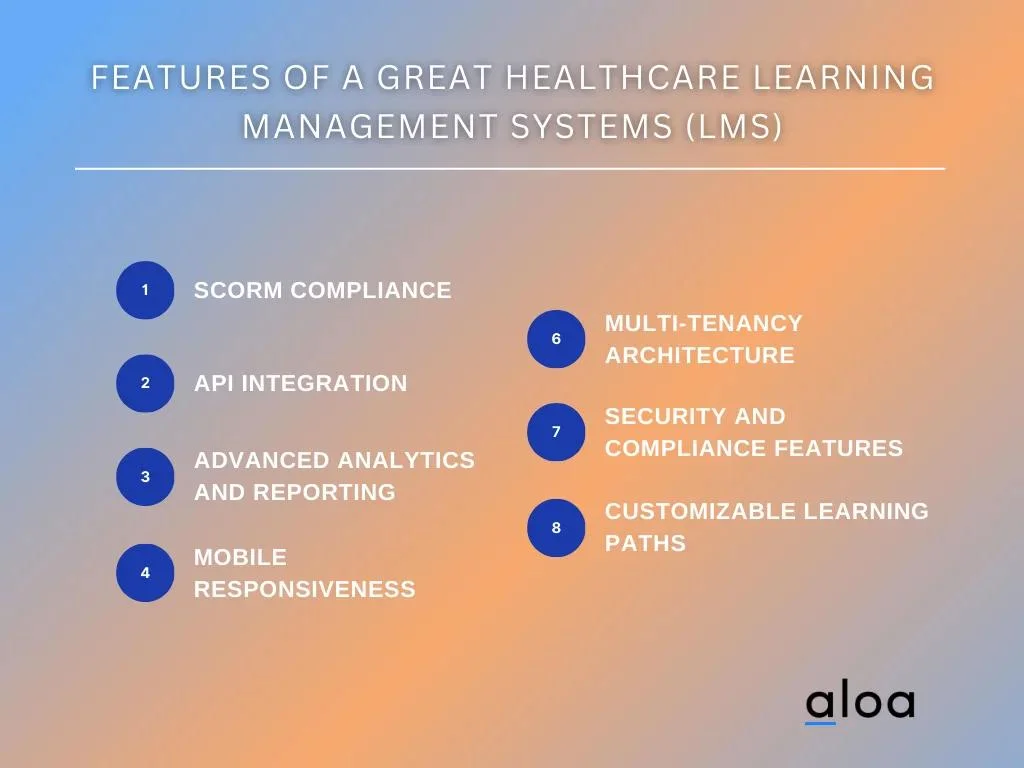 FEATURES OF A GREAT HEALTHCARE LEARNING MANAGEMENT SYSTEMS (LMS)

1 SCORM COMPLIANCE

2 API INTEGRATION

3 ADVANCED ANALYTICS AND REPORTING

4 MOBILE RESPONSIVENESS

6 MULTI-TENANCY ARCHITECTURE

7 SECURITY AND COMPLIANCE FEATURES

8 CUSTOMIZABLE LEARNING PATHS

aloa